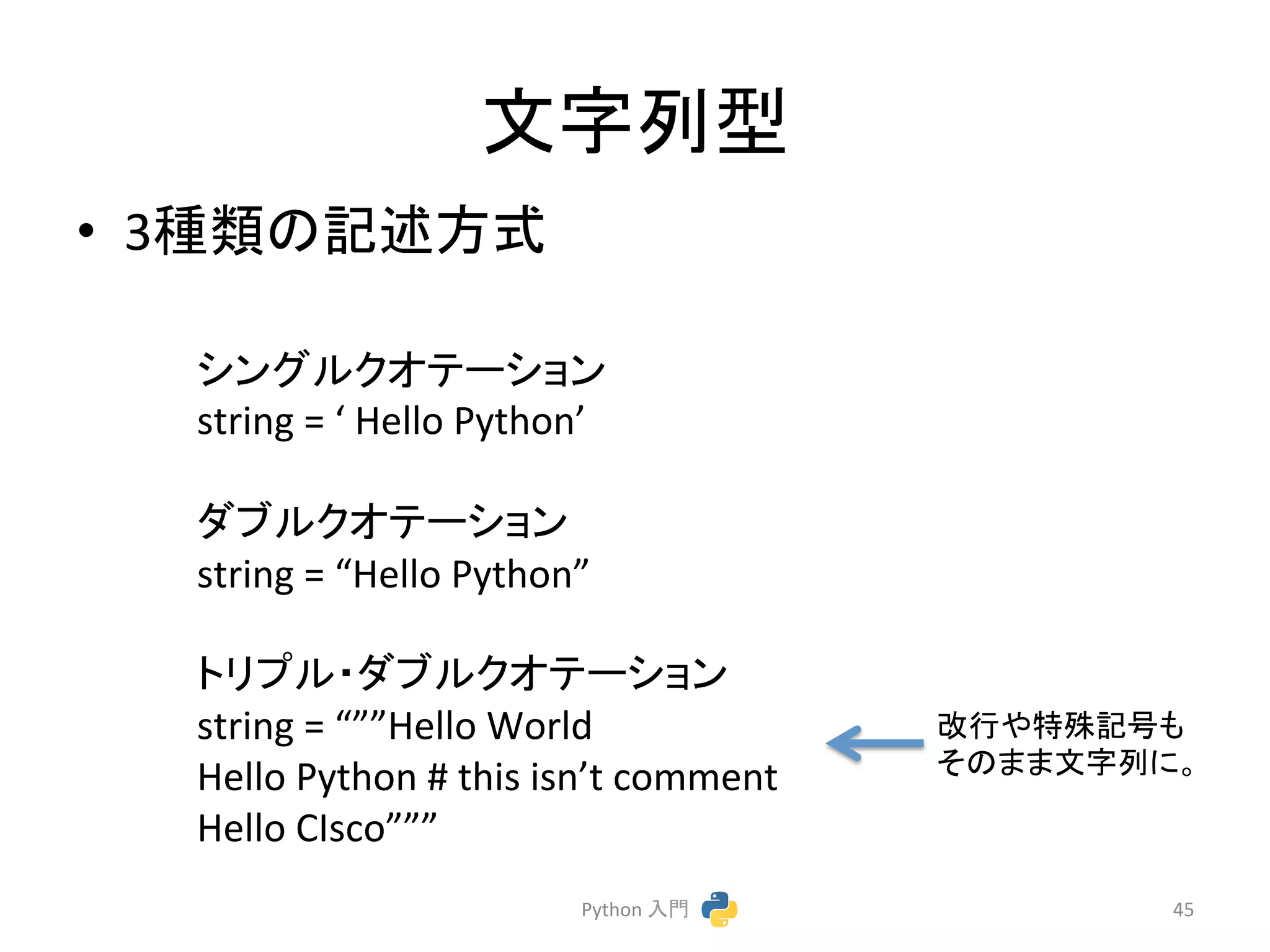 文字列型

• 3種類の記述方式

シングルクオテーション
string = ‘ Hello Python’

ダブルクオテーション
string = “Hello Python”

トリプル・ダブルクオテーション
string = “””Hello World
Hello Python # this isn’t comment
Hello CIsco”””

改行や特殊記号も
そのまま文字列に。

Python 入門

45